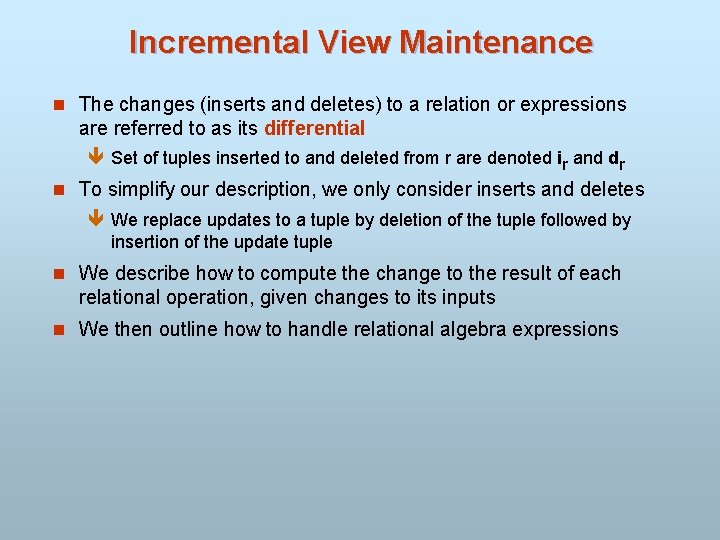 Incremental View Maintenance

The changes (inserts and deletes) to a relation or expressions are referred to as its differential

Set of tuples inserted to and deleted from r are denoted $i_r$ and $d_r$

To simplify our description, we only consider inserts and deletes

We replace updates to a tuple by deletion of the tuple followed by insertion of the update tuple

We describe how to compute the change to the result of each relational operation, given changes to its inputs

We then outline how to handle relational algebra expressions